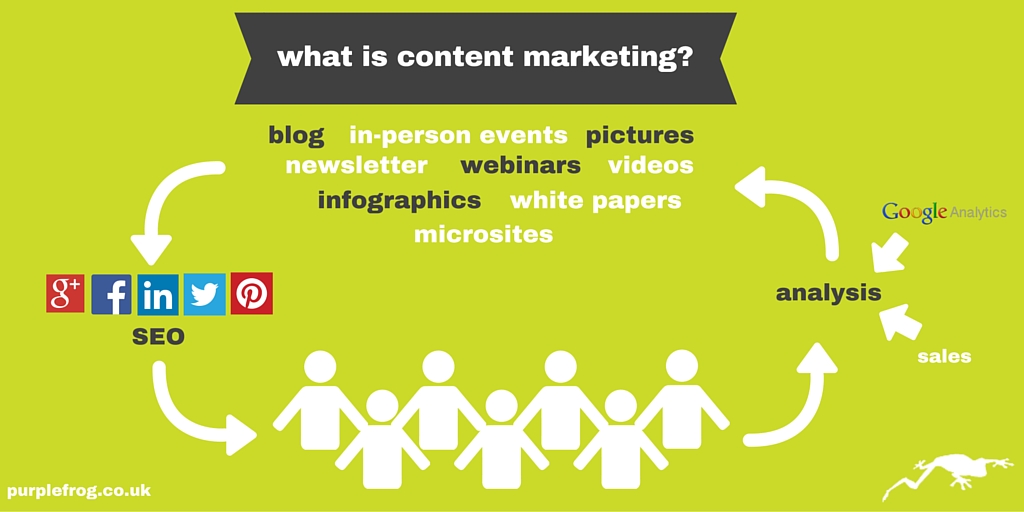 what is content marketing?

blog in-person events pictures
newsletter webinars videos
infographics white papers
microsites

g+ f in

SEO

Google Analytics

analysis

sales

purplefrog.co.uk